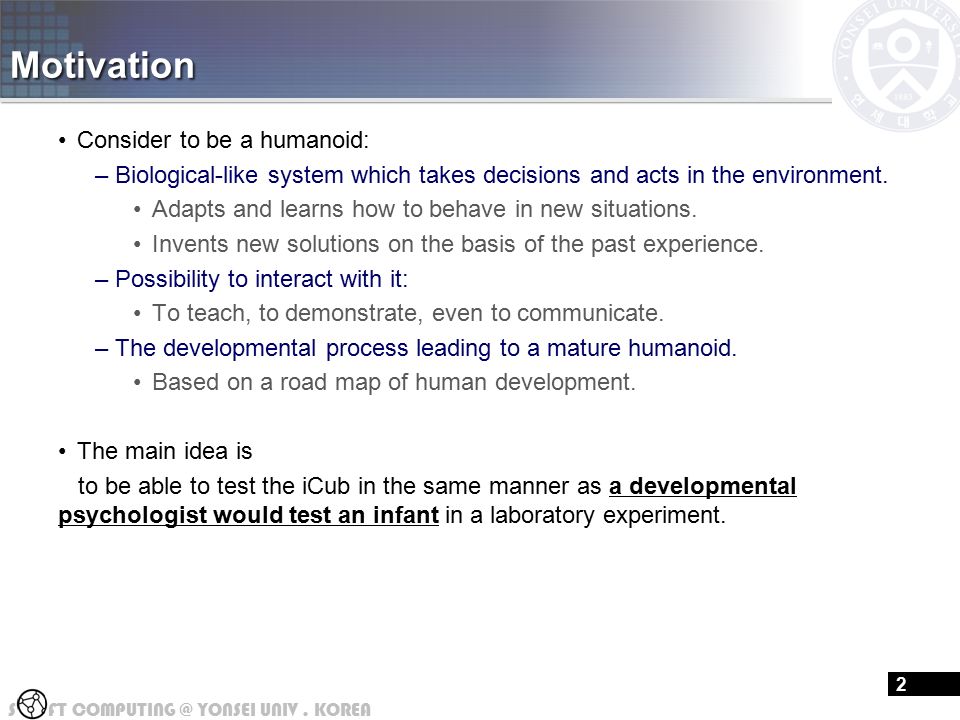 Motivation

YONSEI UNIVERSITY

• Consider to be a humanoid:
– Biological-like system which takes decisions and acts in the environment.
• Adapts and learns how to behave in new situations.
• Invents new solutions on the basis of the past experience.
– Possibility to interact with it:
• To teach, to demonstrate, even to communicate.
– The developmental process leading to a mature humanoid.
• Based on a road map of human development.

• The main idea is
to be able to test the iCub in the same manner as a developmental psychologist would test an infant in a laboratory experiment.

2

SOFT COMPUTING @ YONSEI UNIV . KOREA